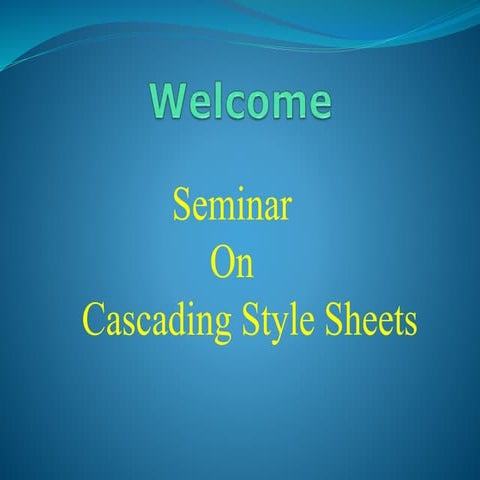 Welcome

Seminar
On
Cascading Style Sheets